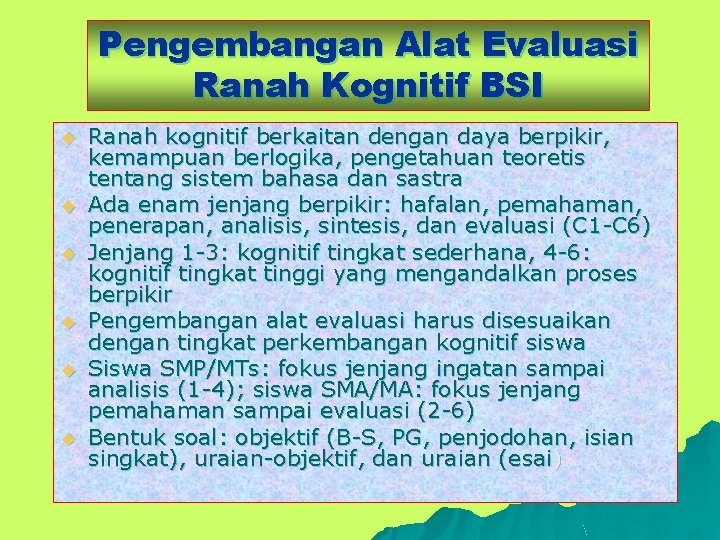 Pengembangan Alat Evaluasi Ranah Kognitif BSI

Ranah kognitif berkaitan dengan daya berpikir, kemampuan berlogika, pengetahuan teoretis tentang sistem bahasa dan sastra

Ada enam jenjang berpikir: hafalan, pemahaman, penerapan, analisis, sintesis, dan evaluasi (C1-C6)

Jenjang 1-3: kognitif tingkat sederhana, 4-6: kognitif tingkat tinggi yang mengandalkan proses berpikir

Pengembangan alat evaluasi harus disesuaikan dengan tingkat perkembangan kognitif siswa

Siswa SMP/MTs: fokus jenjang ingatan sampai analisis (1-4); siswa SMA/MA: fokus jenjang pemahaman sampai evaluasi (2-6)

Bentuk soal: objektif (B-S, PG, penjodohan, isian singkat), uraian-objektif, dan uraian (esai)